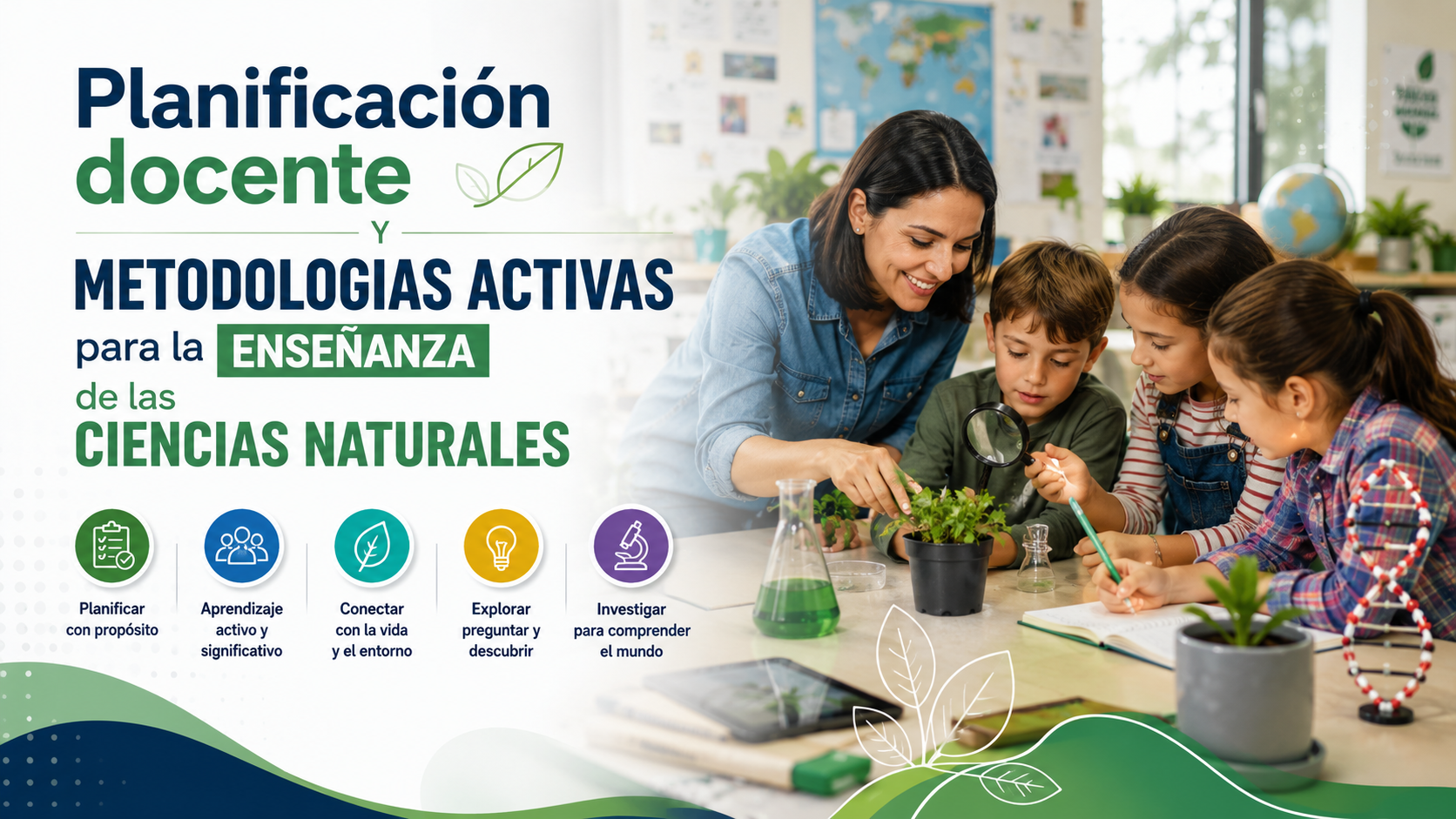 Planificación docente

Y

METODOLOGIAS ACTIVAS para la ENSEÑANZA de las CIENCIAS NATURALES

Planificar con propósito

Aprendizaje activo y significativo

Conectar con la vida y el entorno

Explorar preguntar y descubrir

Investigar para comprender el mundo